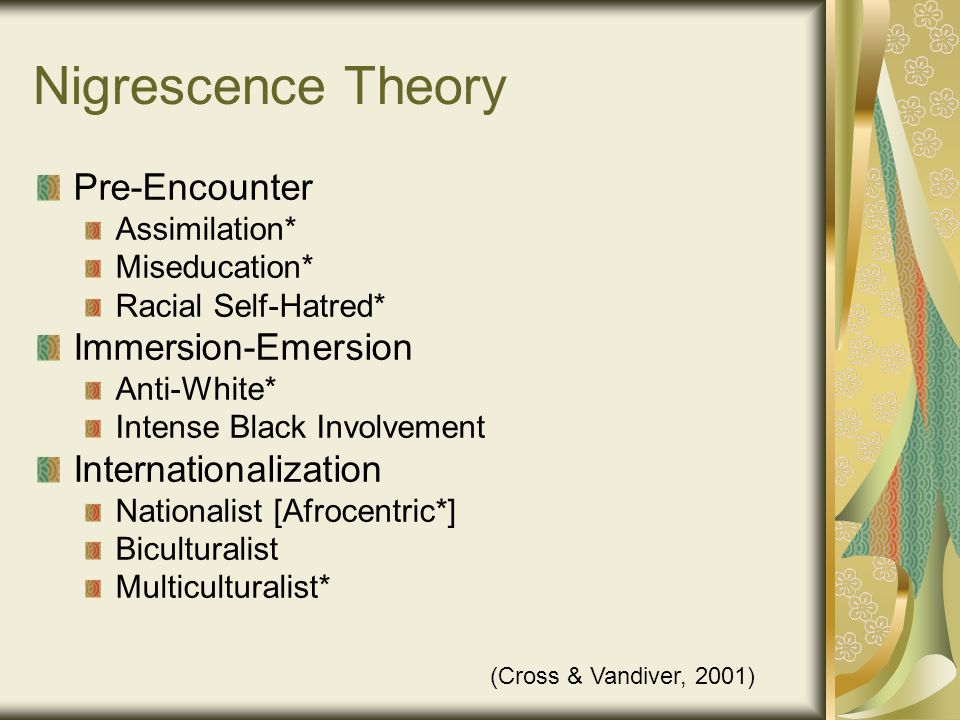 Nigrescence Theory

Pre-Encounter
Assimilation*
Miseducation*
Racial Self-Hatred*
Immersion-Emersion
Anti-White*
Intense Black Involvement
Internationalization
Nationalist [Afrocentric*]
Biculturalist
Multiculturalist*

(Cross & Vandiver, 2001)